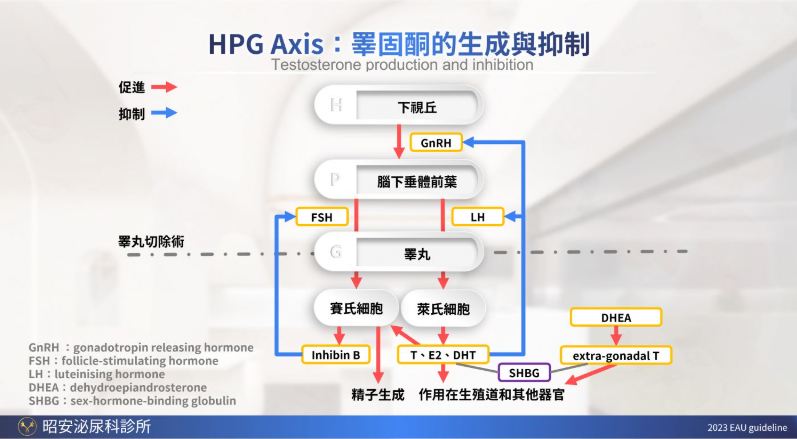 HPG Axis：睪固酮的生成與抑制
Testosterone production and inhibition

促進
抑制

H 下視丘
GnRH
P 腦下垂體前葉
FSH
LH
睪丸切除術
G 睪丸
賽氏細胞
萊氏細胞
DHEA
Inhibin B
T、E2、DHT
extra-gonadal T
SHBG
精子生成
作用在生殖道和其他器官

GnRH ：gonadotropin releasing hormone
FSH：follicle-stimulating hormone
LH：luteinising hormone
DHEA：dehydroepiandrosterone
SHBG：sex-hormone-binding globulin

昭安泌尿科診所
2023 EAU guideline